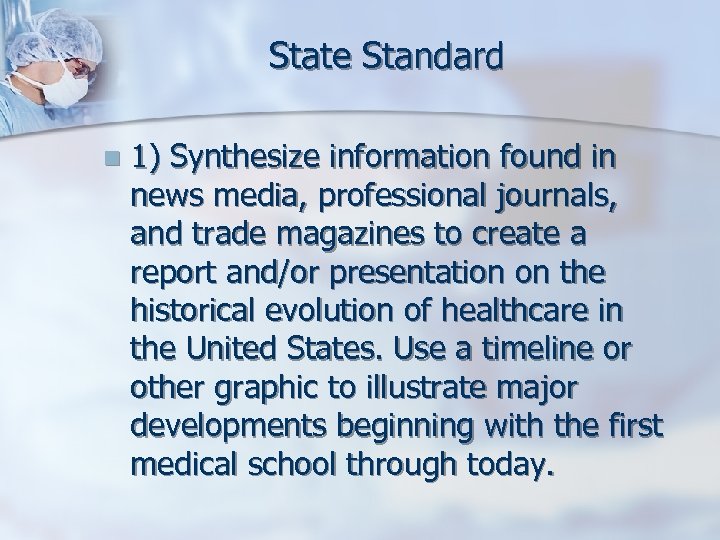 State Standard

1) Synthesize information found in news media, professional journals, and trade magazines to create a report and/or presentation on the historical evolution of healthcare in the United States. Use a timeline or other graphic to illustrate major developments beginning with the first medical school through today.